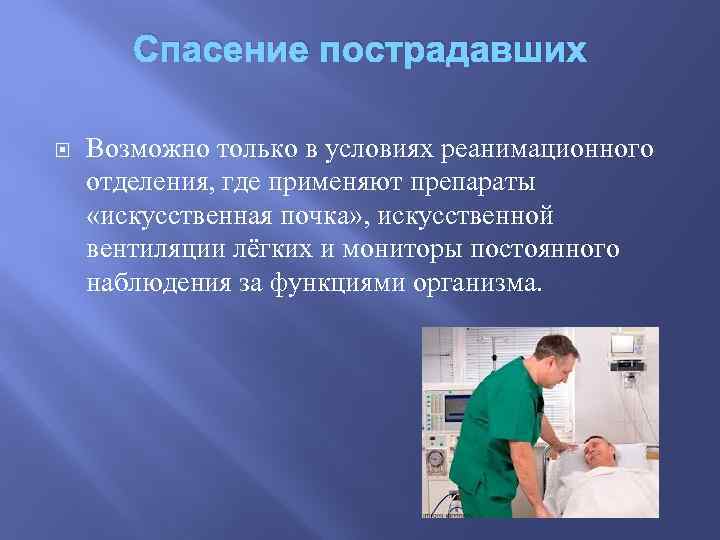 Спасение пострадавших

Возможно только в условиях реанимационного отделения, где применяют препараты «искусственная почка», искусственной вентиляции лёгких и мониторы постоянного наблюдения за функциями организма.